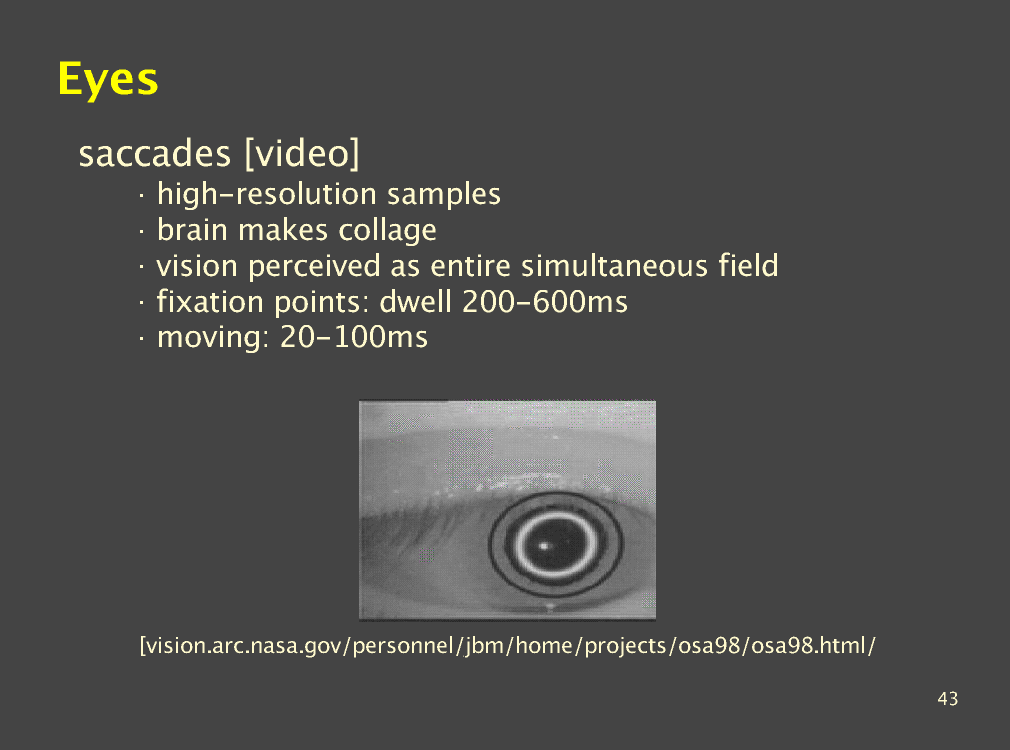 Eyes

saccades [video]

· high-resolution samples
· brain makes collage
· vision perceived as entire simultaneous field
· fixation points: dwell 200-600ms
· moving: 20-100ms

[vision.arc.nasa.gov/personnel/jbm/home/projects/osa98/osa98.html/

43